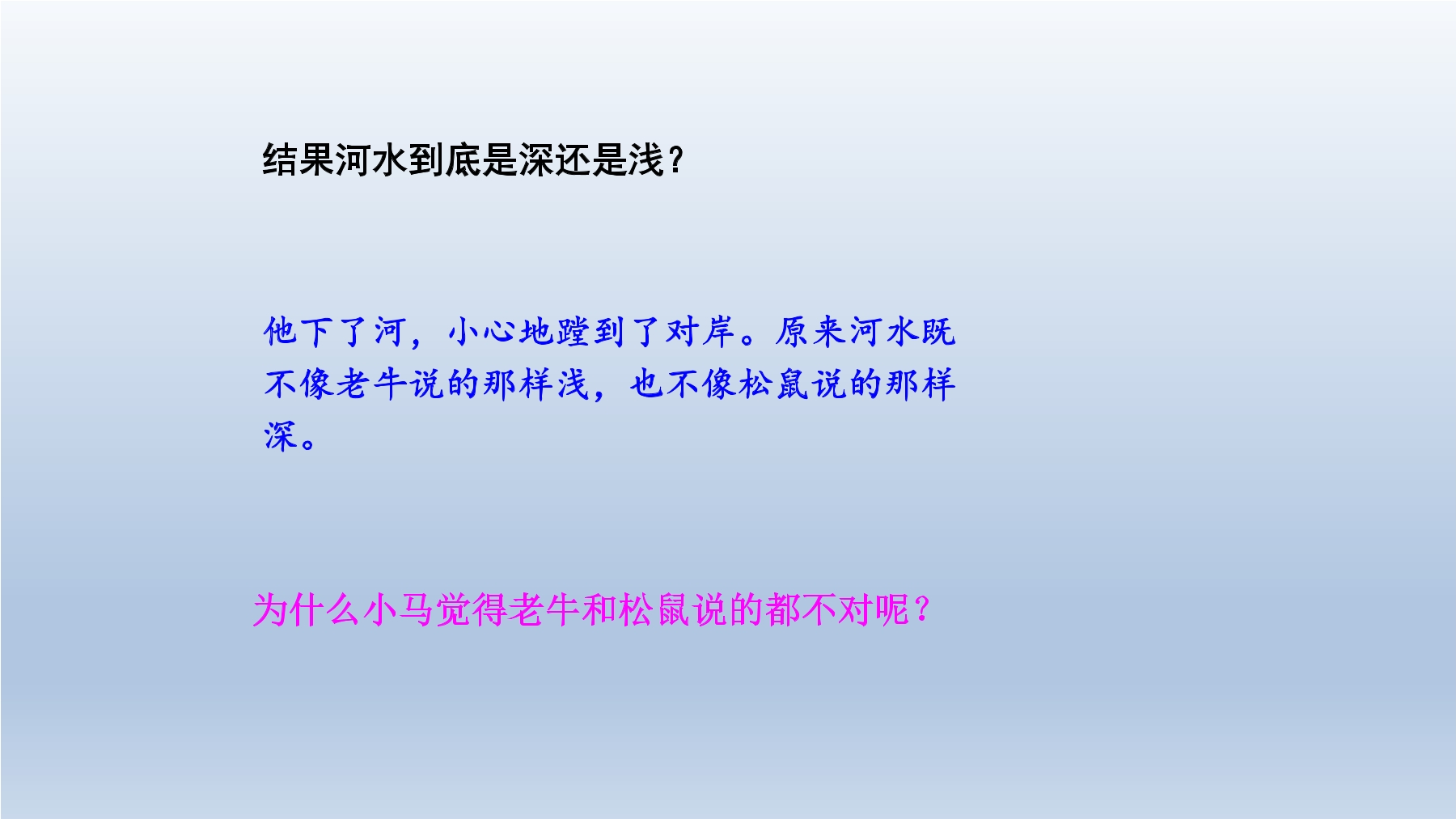 结果河水到底是深还是浅？

他下了河，小心地蹚到了对岸。原来河水既不像老牛说的那样浅，也不像松鼠说的那样深。

为什么小马觉得老牛和松鼠说的都不对呢？